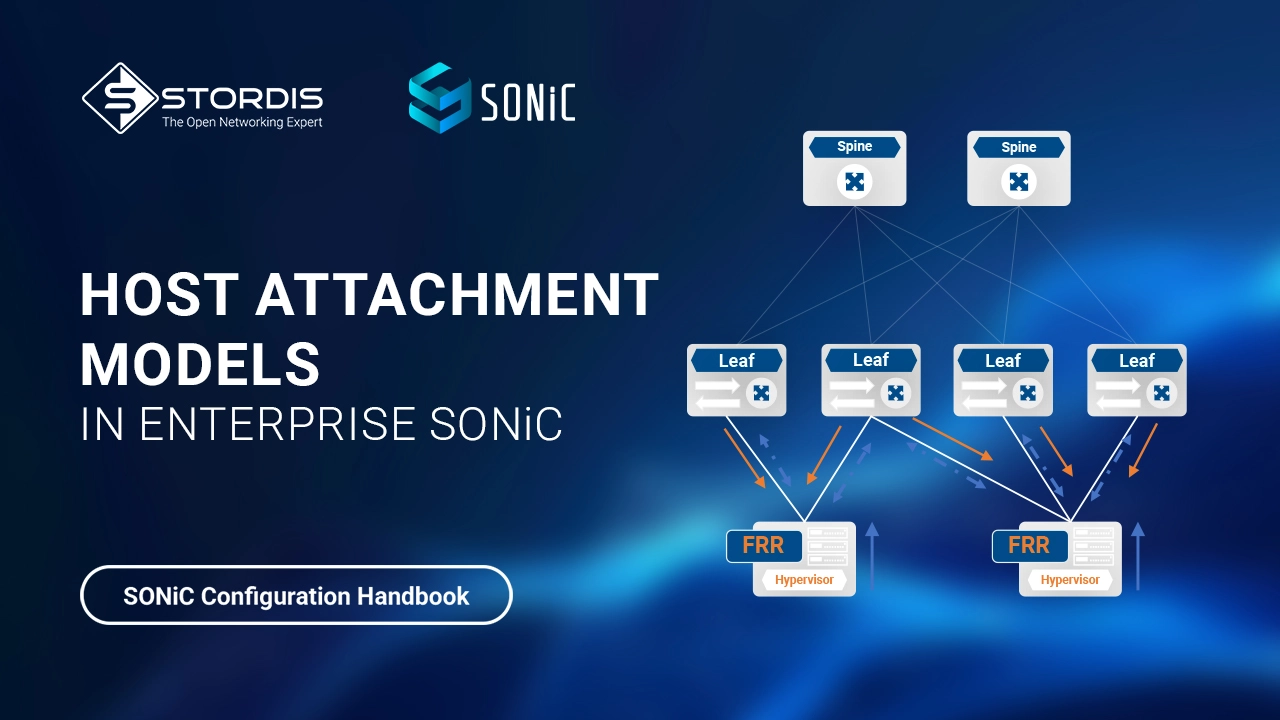 STORDIS
The Open Networking Expert

SONiC

HOST ATTACHMENT MODELS
IN ENTERPRISE SONiC

SONiC Configuration Handbook

Spine
Spine
Leaf
Leaf
Leaf
Leaf
FRR
Hypervisor
FRR
Hypervisor